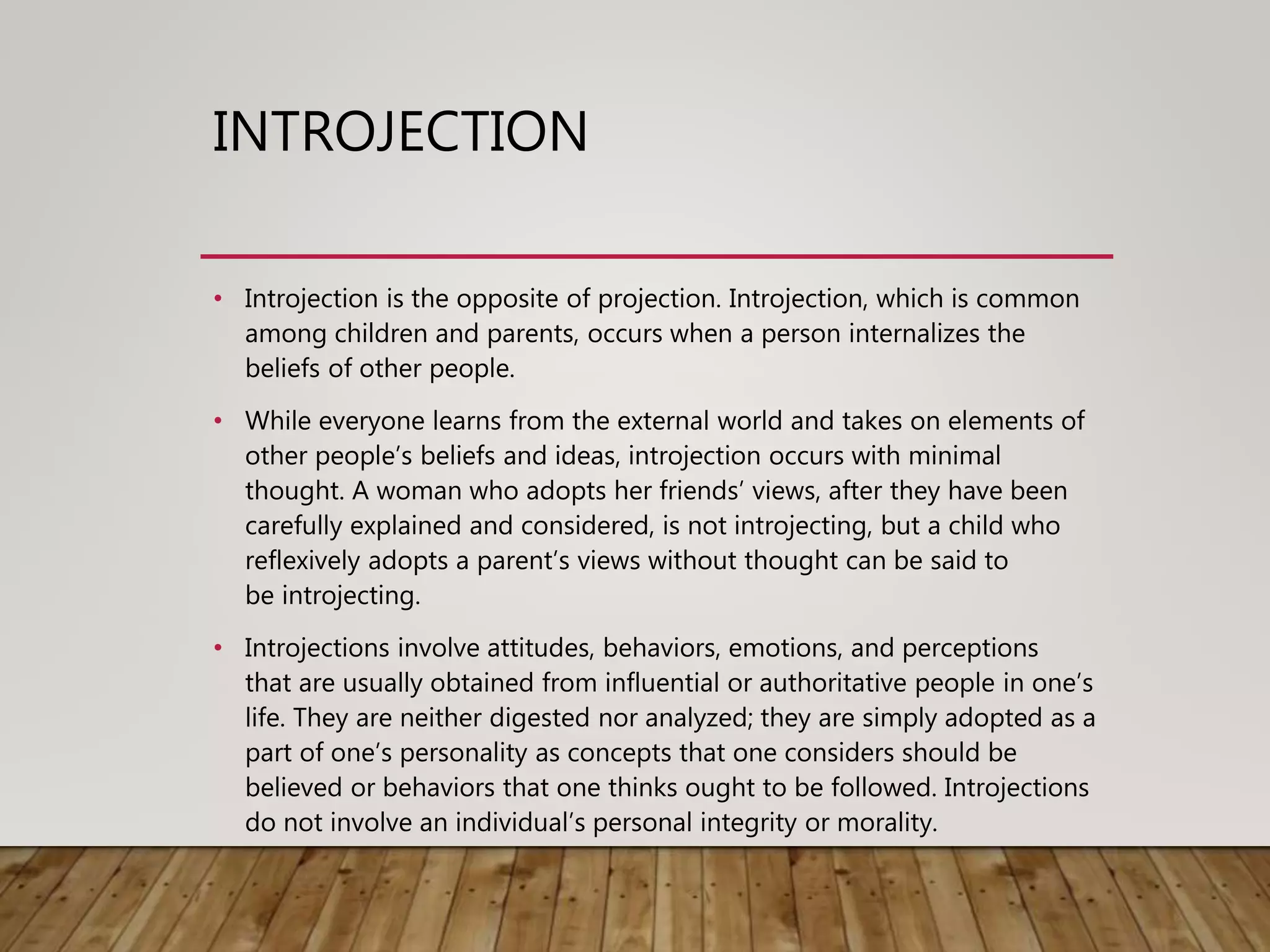 INTROJECTION

• Introjection is the opposite of projection. Introjection, which is common among children and parents, occurs when a person internalizes the beliefs of other people.

• While everyone learns from the external world and takes on elements of other people’s beliefs and ideas, introjection occurs with minimal thought. A woman who adopts her friends’ views, after they have been carefully explained and considered, is not introjecting, but a child who reflexively adopts a parent’s views without thought can be said to be introjecting.

• Introjections involve attitudes, behaviors, emotions, and perceptions that are usually obtained from influential or authoritative people in one’s life. They are neither digested nor analyzed; they are simply adopted as a part of one’s personality as concepts that one considers should be believed or behaviors that one thinks ought to be followed. Introjections do not involve an individual’s personal integrity or morality.